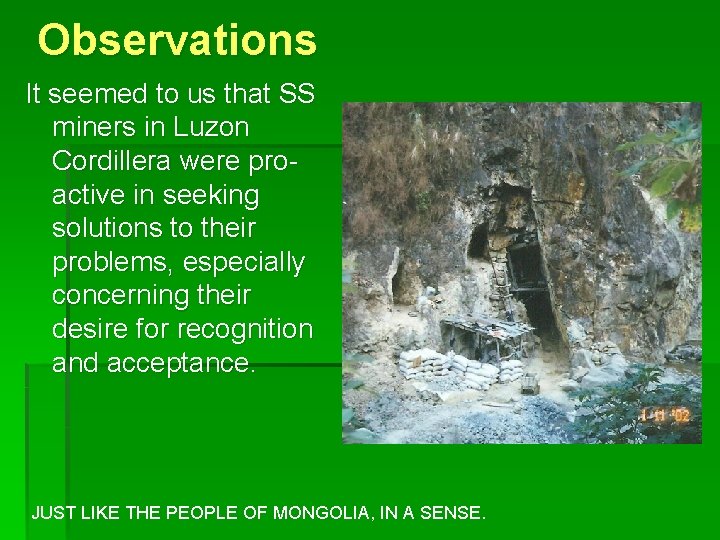 Observations

It seemed to us that SS miners in Luzon Cordillera were pro-active in seeking solutions to their problems, especially concerning their desire for recognition and acceptance.

1 11 '02

JUST LIKE THE PEOPLE OF MONGOLIA, IN A SENSE.